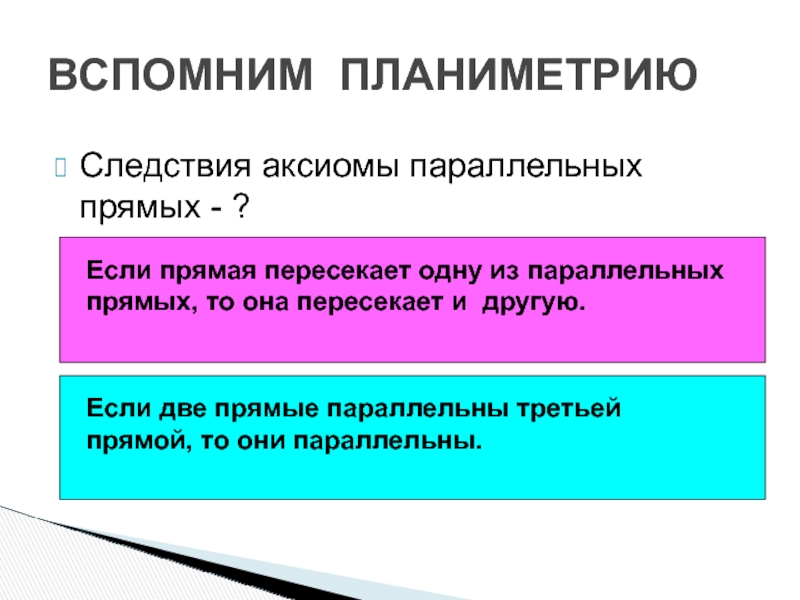 ВСПОМНИМ ПЛАНИМЕТРИЮ

Следствия аксиомы параллельных прямых - ?

Если прямая пересекает одну из параллельных прямых, то она пересекает и другую.

Если две прямые параллельны третьей прямой, то они параллельны.